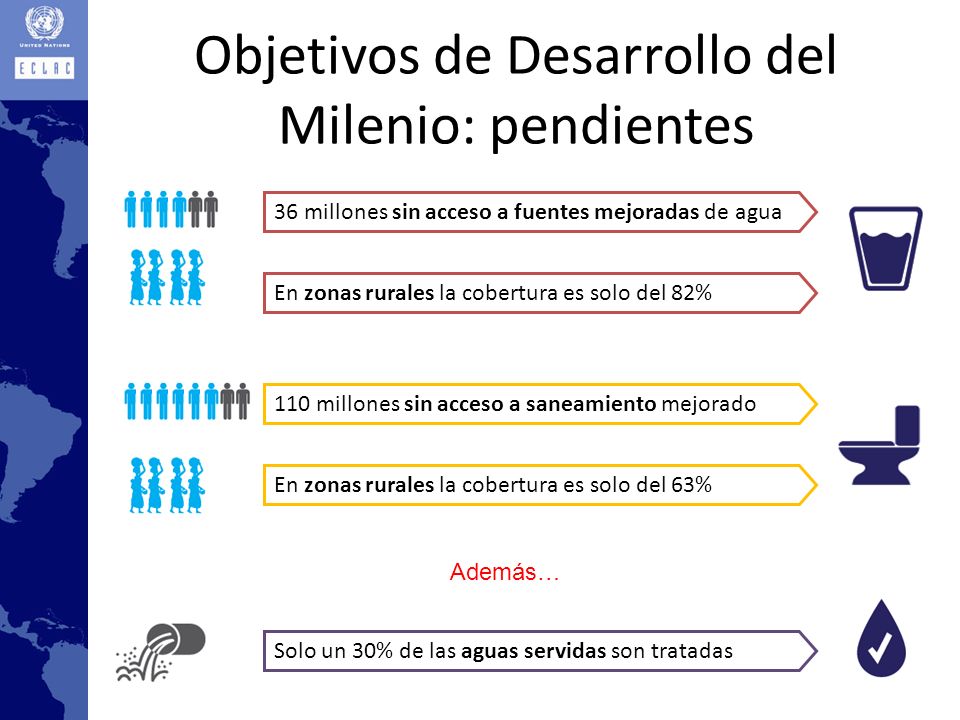 UNITED NATIONS
ECLAC

Objetivos de Desarrollo del Milenio: pendientes

36 millones sin acceso a fuentes mejoradas de agua

En zonas rurales la cobertura es solo del 82%

110 millones sin acceso a saneamiento mejorado

En zonas rurales la cobertura es solo del 63%

Además…

Solo un 30% de las aguas servidas son tratadas